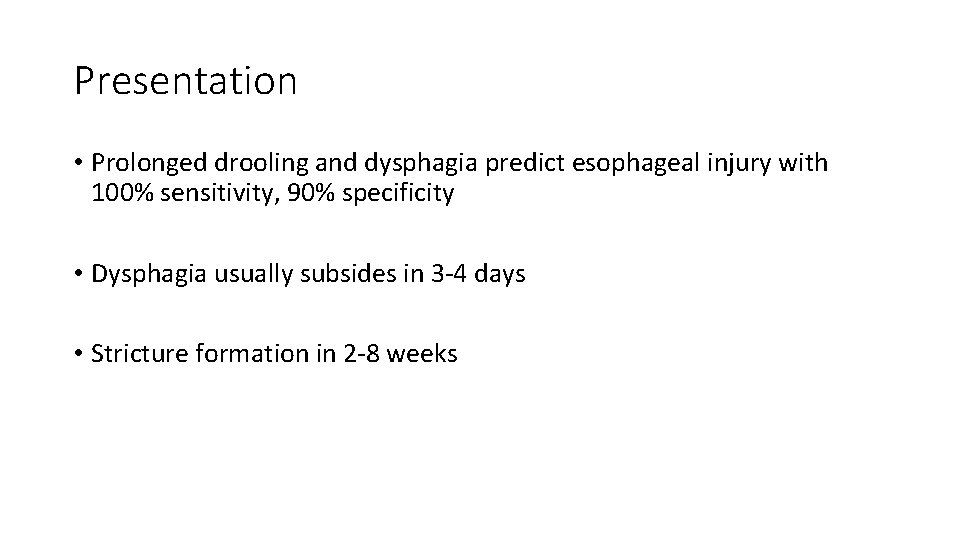 Presentation

• Prolonged drooling and dysphagia predict esophageal injury with 100% sensitivity, 90% specificity

• Dysphagia usually subsides in 3-4 days

• Stricture formation in 2-8 weeks